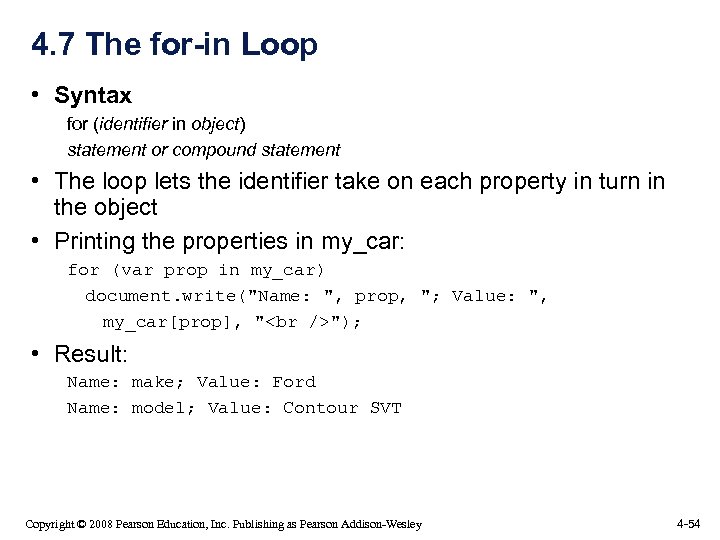 4.7 The for-in Loop

• Syntax

for (identifier in object)

statement or compound statement

• The loop lets the identifier take on each property in turn in the object

• Printing the properties in my_car:

for (var prop in my_car)
  document.write("Name: ", prop, "; Value: ",
    my_car[prop], "<br />");

• Result:

Name: make; Value: Ford

Name: model; Value: Contour SVT

Copyright © 2008 Pearson Education, Inc. Publishing as Pearson Addison-Wesley

4-54